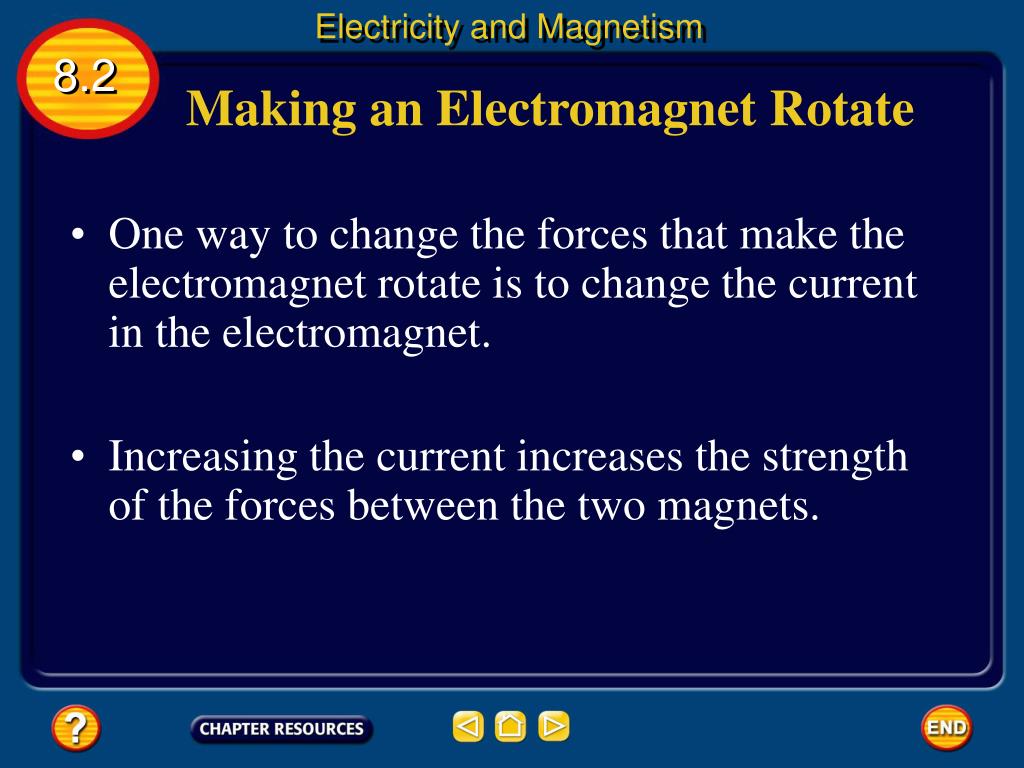 Electricity and Magnetism

8.2

Making an Electromagnet Rotate

• One way to change the forces that make the electromagnet rotate is to change the current in the electromagnet.

• Increasing the current increases the strength of the forces between the two magnets.

?

CHAPTER RESOURCES

END